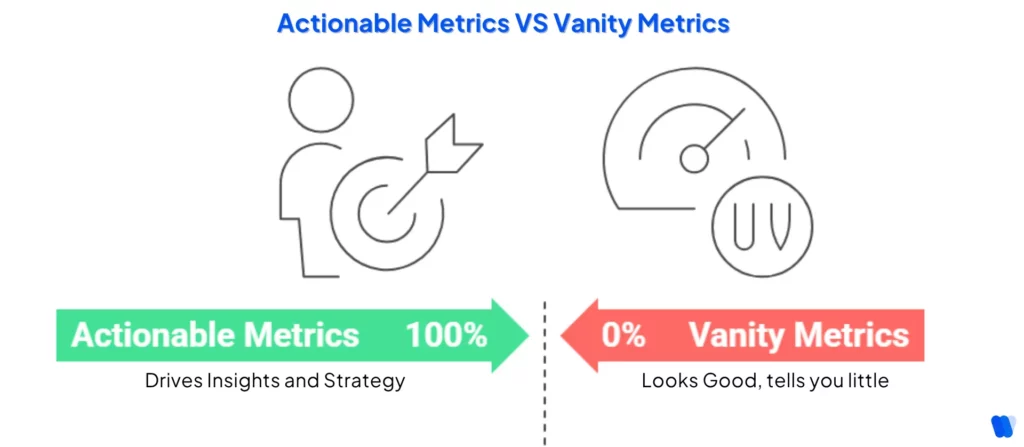 Actionable Metrics VS Vanity Metrics

UV

Actionable Metrics 100%

Drives Insights and Strategy

0% Vanity Metrics

Looks Good, tells you little